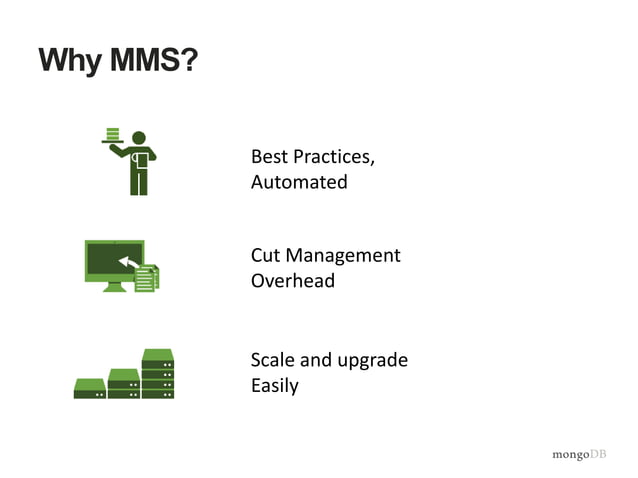 Why MMS?

Best Practices, Automated

Cut Management Overhead

Scale and upgrade Easily

mongoDB